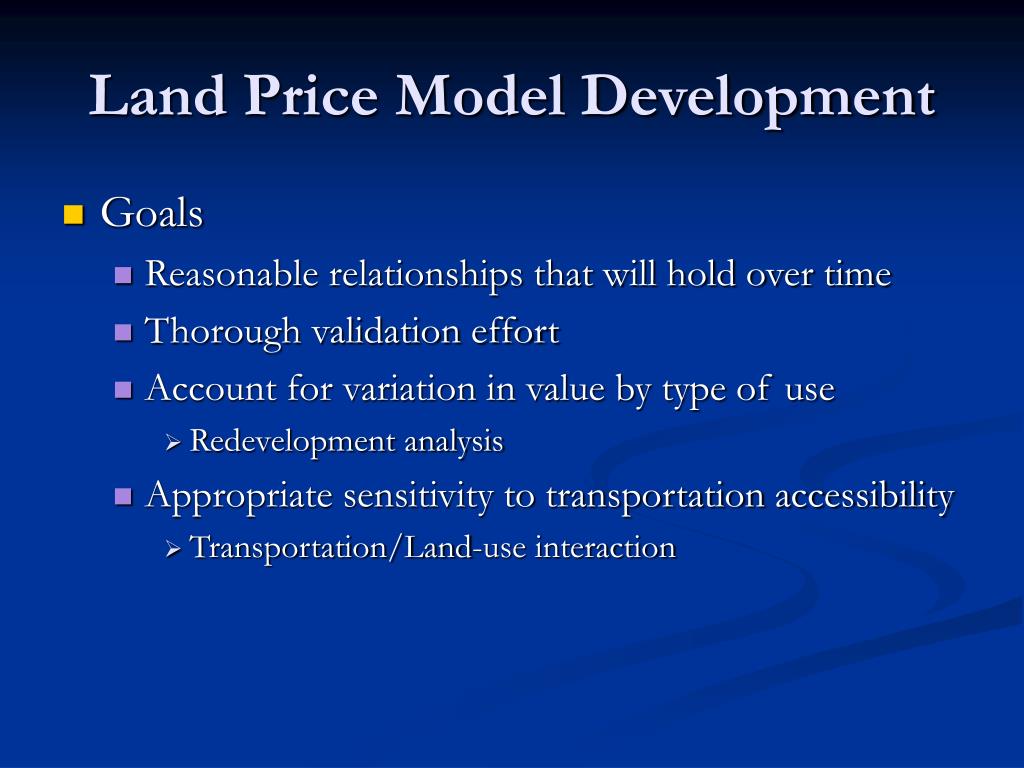 Land Price Model Development

Goals

Reasonable relationships that will hold over time

Thorough validation effort

Account for variation in value by type of use

Redevelopment analysis

Appropriate sensitivity to transportation accessibility

Transportation/Land-use interaction